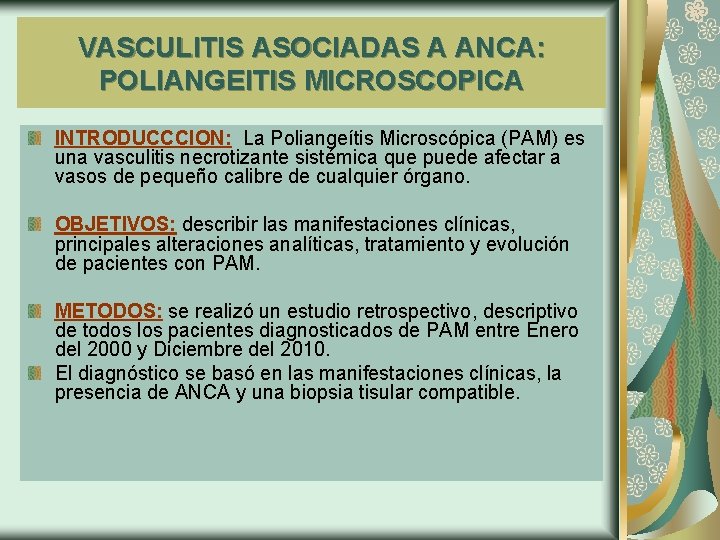 VASCULITIS ASOCIADAS A ANCA: POLIANGEITIS MICROSCOPICA

INTRODUCCCION: La Poliangeítis Microscópica (PAM) es una vasculitis necrotizante sistémica que puede afectar a vasos de pequeño calibre de cualquier órgano.

OBJETIVOS: describir las manifestaciones clínicas, principales alteraciones analíticas, tratamiento y evolución de pacientes con PAM.

METODOS: se realizó un estudio retrospectivo, descriptivo de todos los pacientes diagnosticados de PAM entre Enero del 2000 y Diciembre del 2010.

El diagnóstico se basó en las manifestaciones clínicas, la presencia de ANCA y una biopsia tisular compatible.